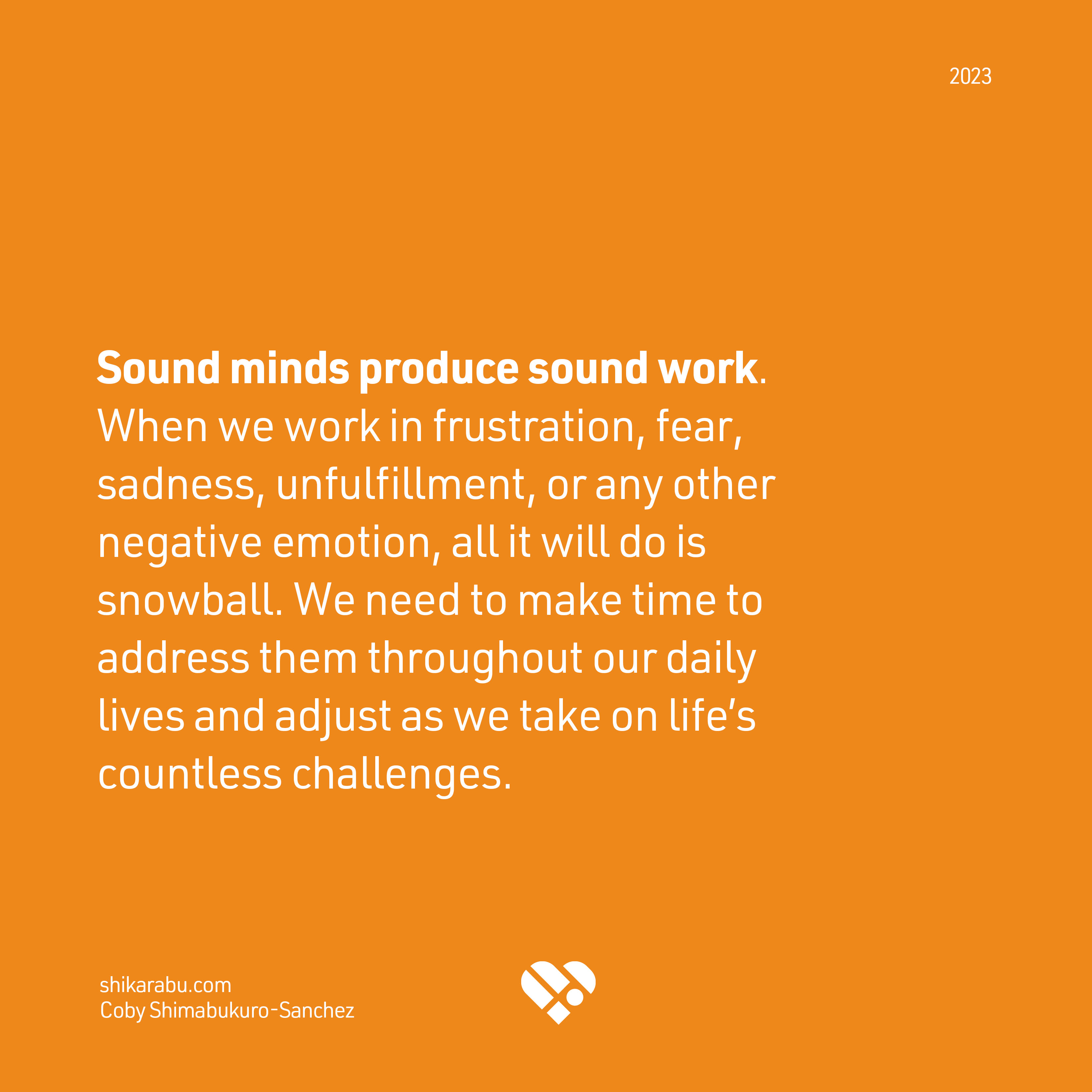 2023

Sound minds produce sound work. When we work in frustration, fear, sadness, unfulfillment, or any other negative emotion, all it will do is snowball. We need to make time to address them throughout our daily lives and adjust as we take on life's countless challenges.

shikarabu.com
Coby Shimabukuro-Sanchez